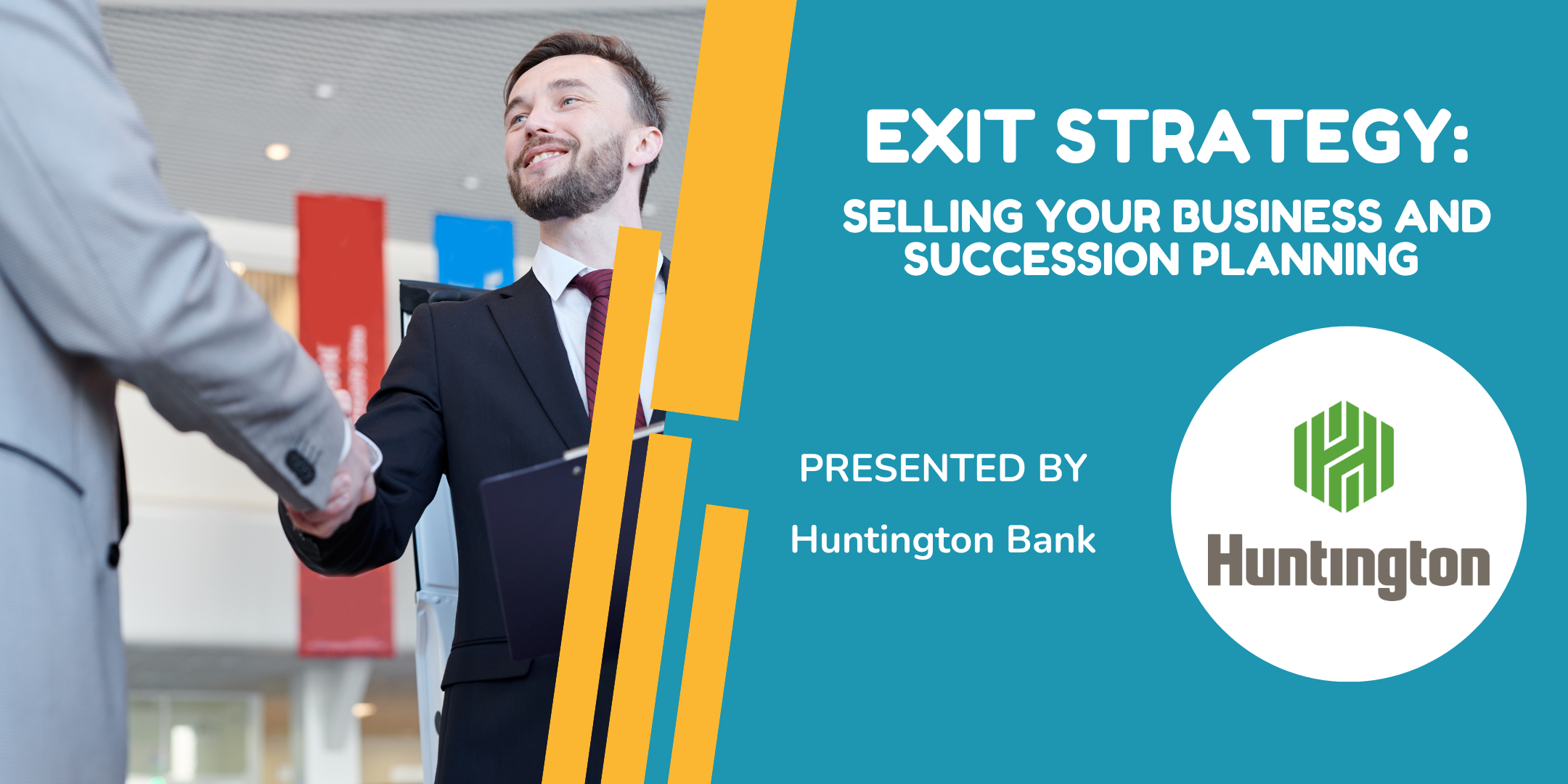 EXIT STRATEGY:
SELLING YOUR BUSINESS AND SUCCESSION PLANNING

PRESENTED BY
Huntington Bank

Huntington